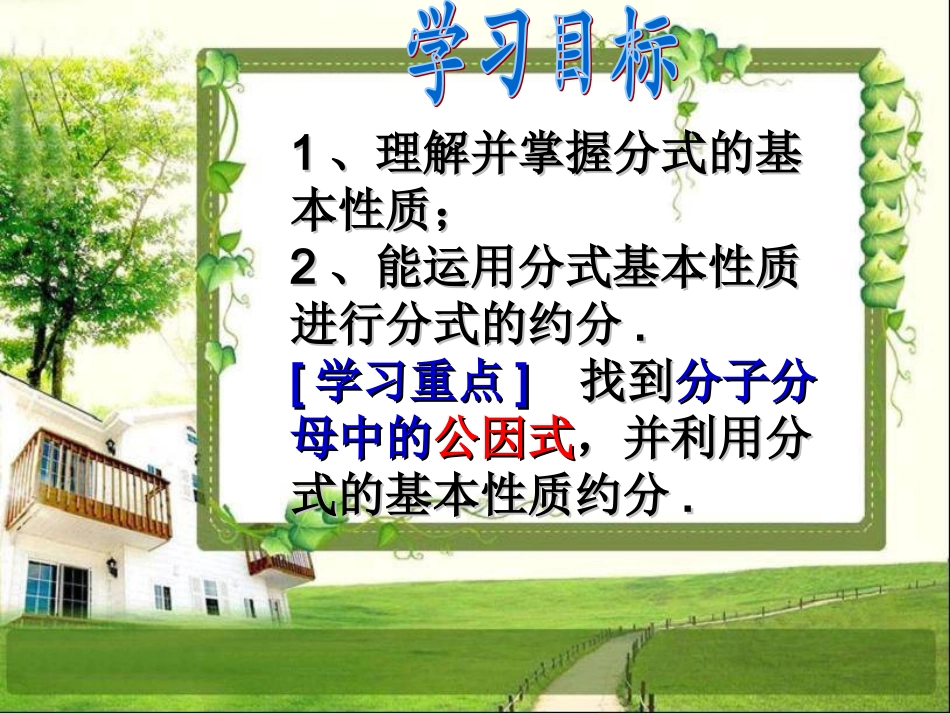 学习目标

1、理解并掌握分式的基本性质；

2、能运用分式基本性质进行分式的约分.

[学习重点] 找到分子分母中的公因式，并利用分式的基本性质约分.